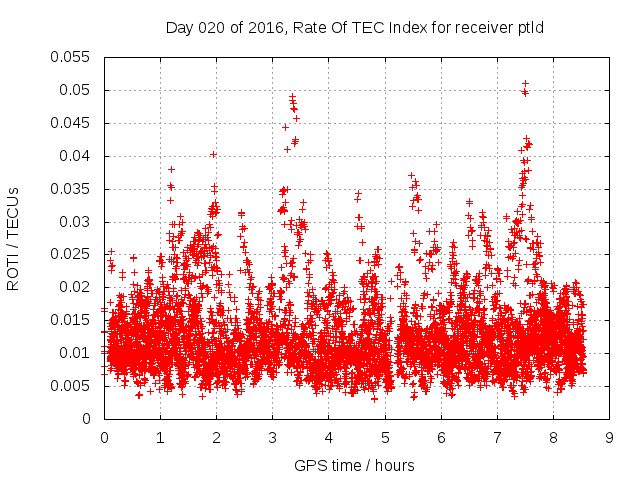 Day 020 of 2016, Rate Of TEC Index for receiver ptld

ROTI / TECUs

0.055
0.05
0.045
0.04
0.035
0.03
0.025
0.02
0.015
0.01
0.005
0

0 1 2 3 4 5 6 7 8 9

GPS time / hours